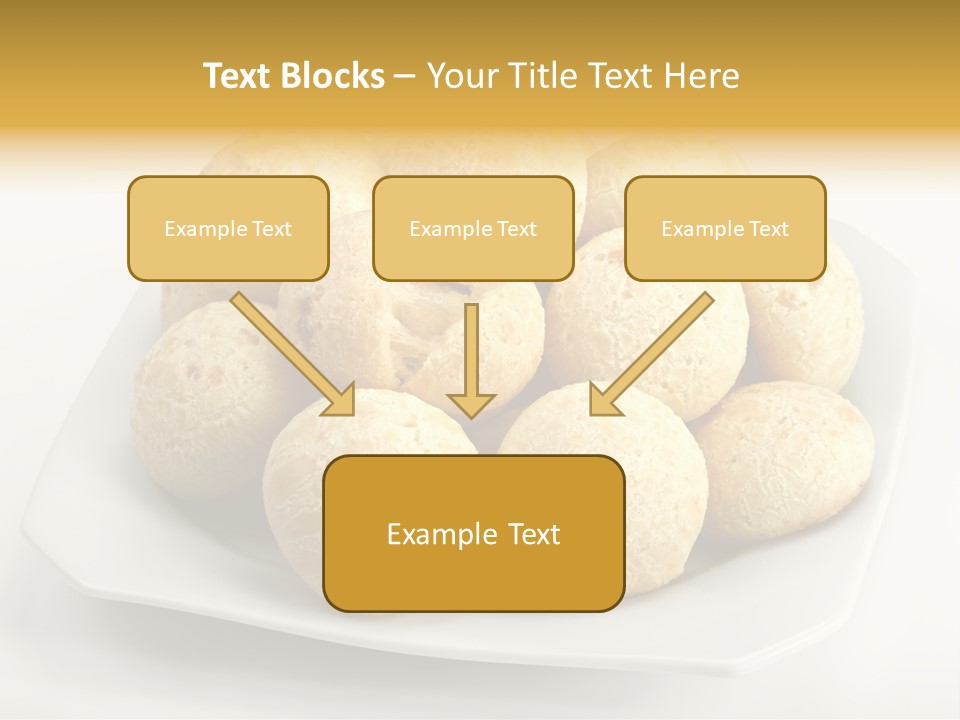 Text Blocks – Your Title Text Here

Example Text

Example Text

Example Text

Example Text